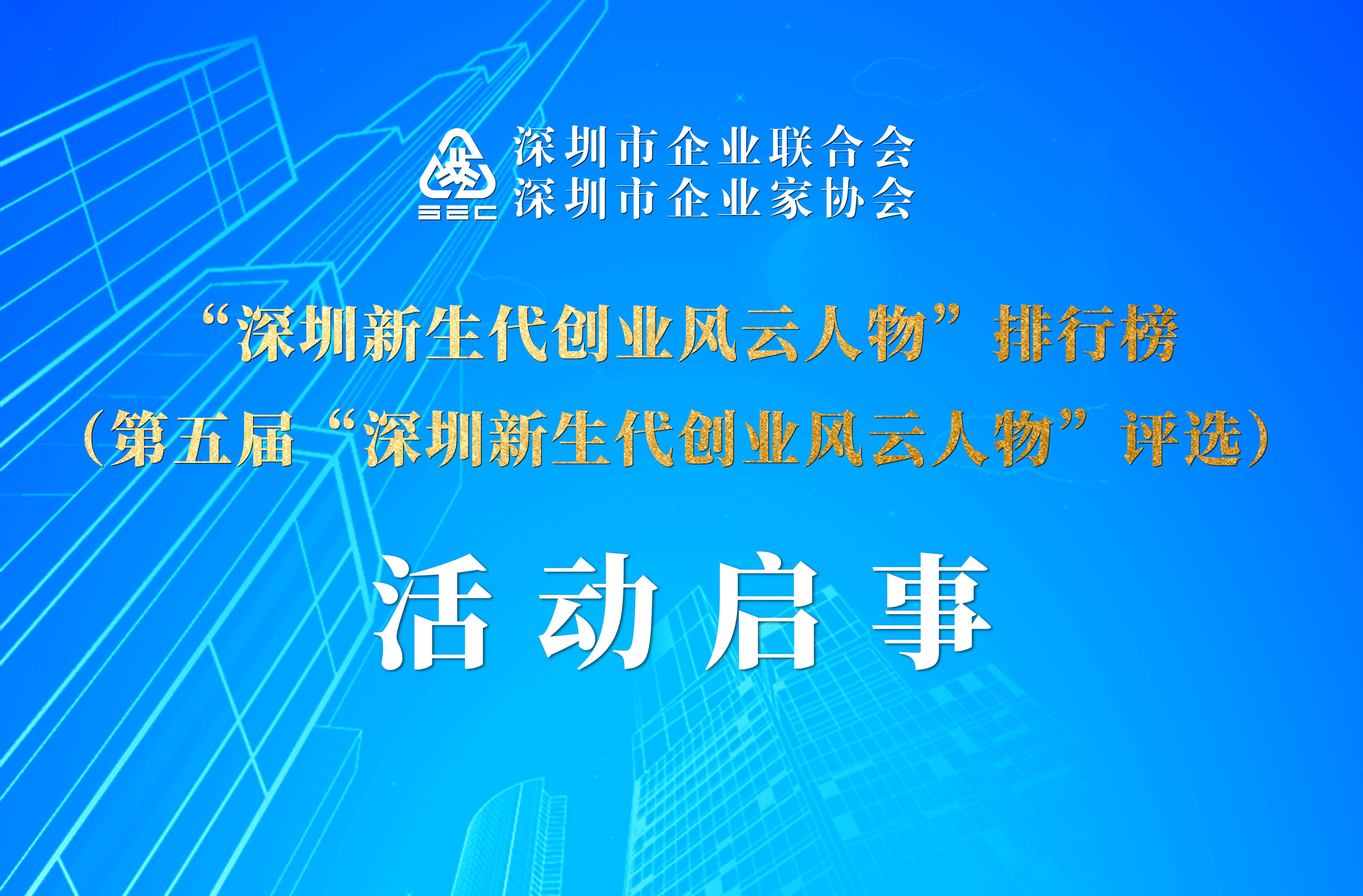 SEC
深圳市企业联合会
深圳市企业家协会

“深圳新生代创业风云人物”排行榜
（第五届“深圳新生代创业风云人物”评选）

活动启事